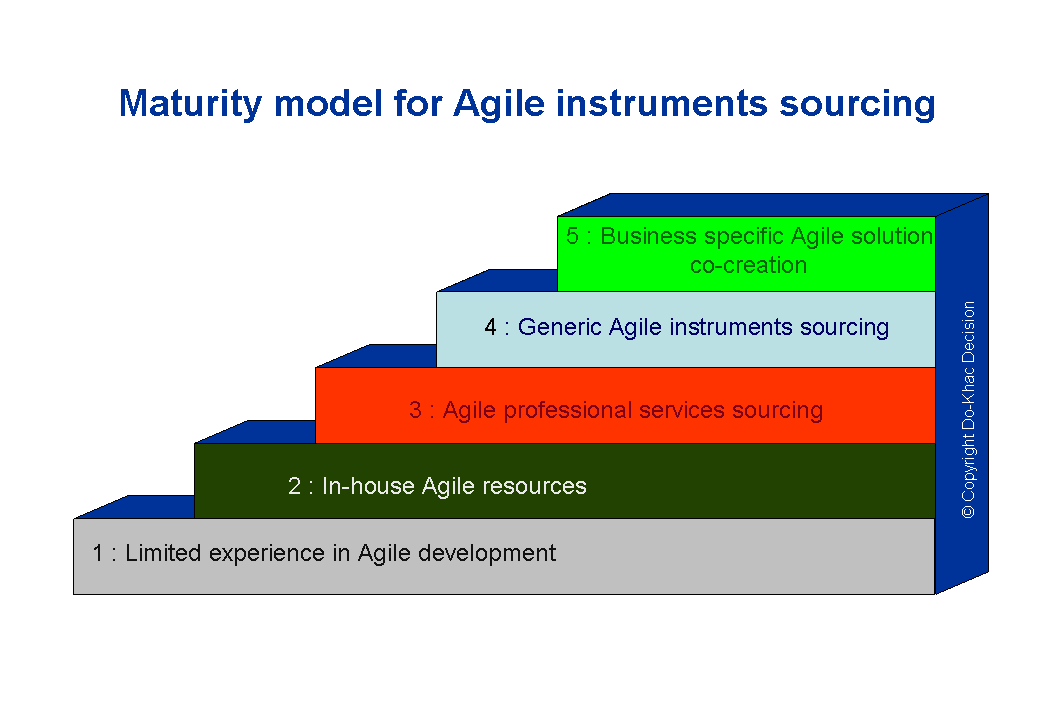 Maturity model for Agile instruments sourcing

5 : Business specific Agile solution co-creation

4 : Generic Agile instruments sourcing

3 : Agile professional services sourcing

2 : In-house Agile resources

1 : Limited experience in Agile development

© Copyright Do-Khac Decision